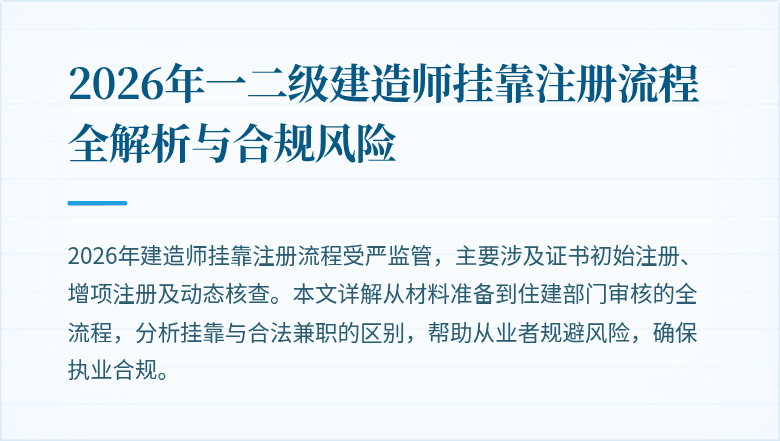 2026年一二级建造师挂靠注册流程全解析与合规风险

2026年建造师挂靠注册流程受严监管，主要涉及证书初始注册、增项注册及动态核查。本文详解从材料准备到住建部门审核的全流程，分析挂靠与合法兼职的区别，帮助从业者规避风险，确保执业合规。